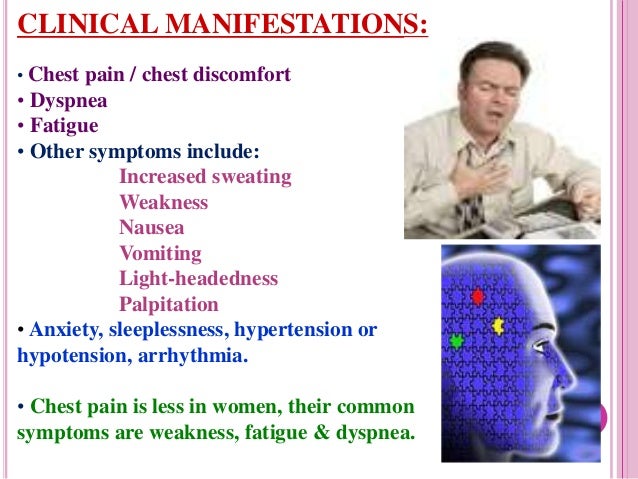 CLINICAL MANIFESTATIONS:

• Chest pain / chest discomfort
• Dyspnea
• Fatigue
• Other symptoms include:
Increased sweating
Weakness
Nausea
Vomiting
Light-headedness
Palpitation
• Anxiety, sleeplessness, hypertension or hypotension, arrhythmia.

• Chest pain is less in women, their common symptoms are weakness, fatigue & dyspnea.